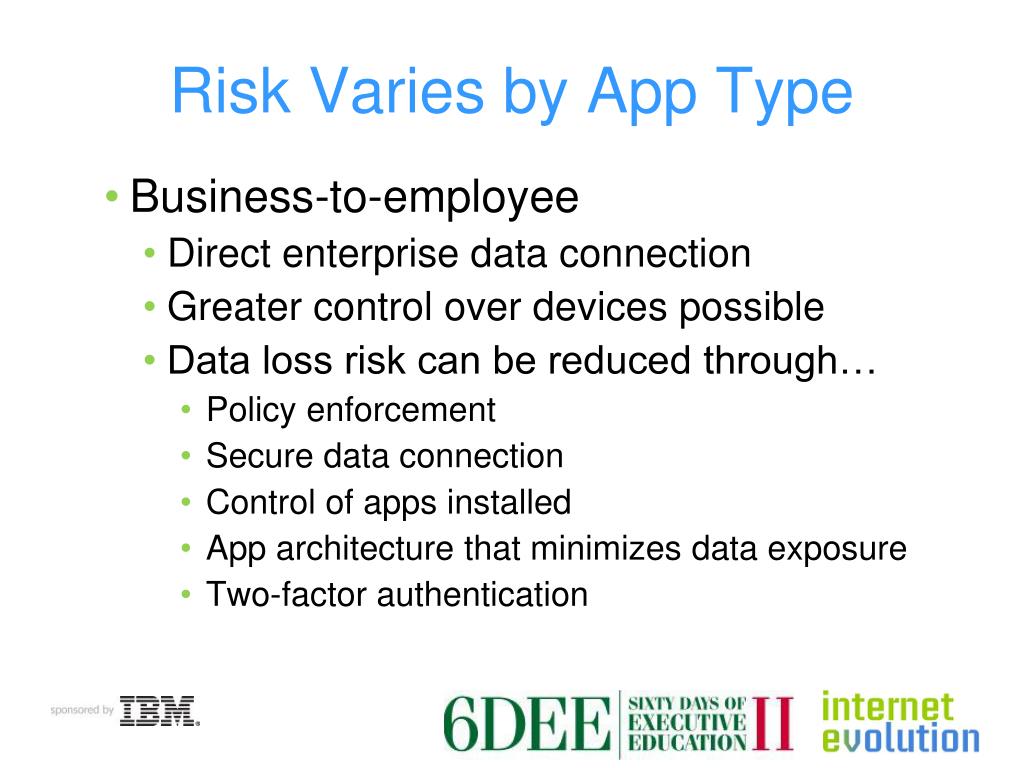 Risk Varies by App Type

• Business-to-employee
 • Direct enterprise data connection
 • Greater control over devices possible
 • Data loss risk can be reduced through…
  • Policy enforcement
  • Secure data connection
  • Control of apps installed
  • App architecture that minimizes data exposure
  • Two-factor authentication

sponsored by IBM.

6DEE SIXTY DAYS OF EXECUTIVE EDUCATION II

internet evolution